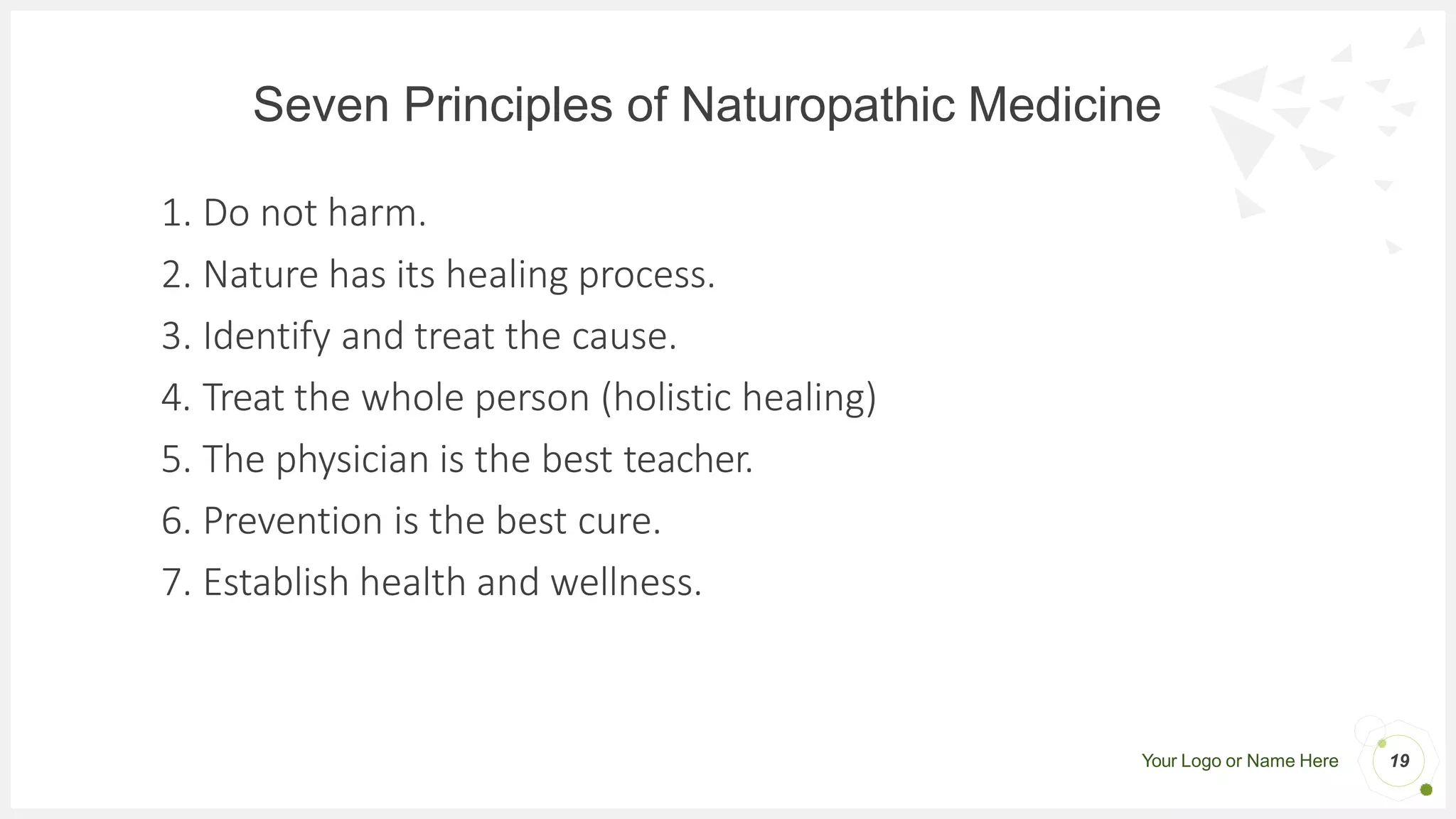 Seven Principles of Naturopathic Medicine

1. Do not harm.
2. Nature has its healing process.
3. Identify and treat the cause.
4. Treat the whole person (holistic healing)
5. The physician is the best teacher.
6. Prevention is the best cure.
7. Establish health and wellness.

Your Logo or Name Here

19